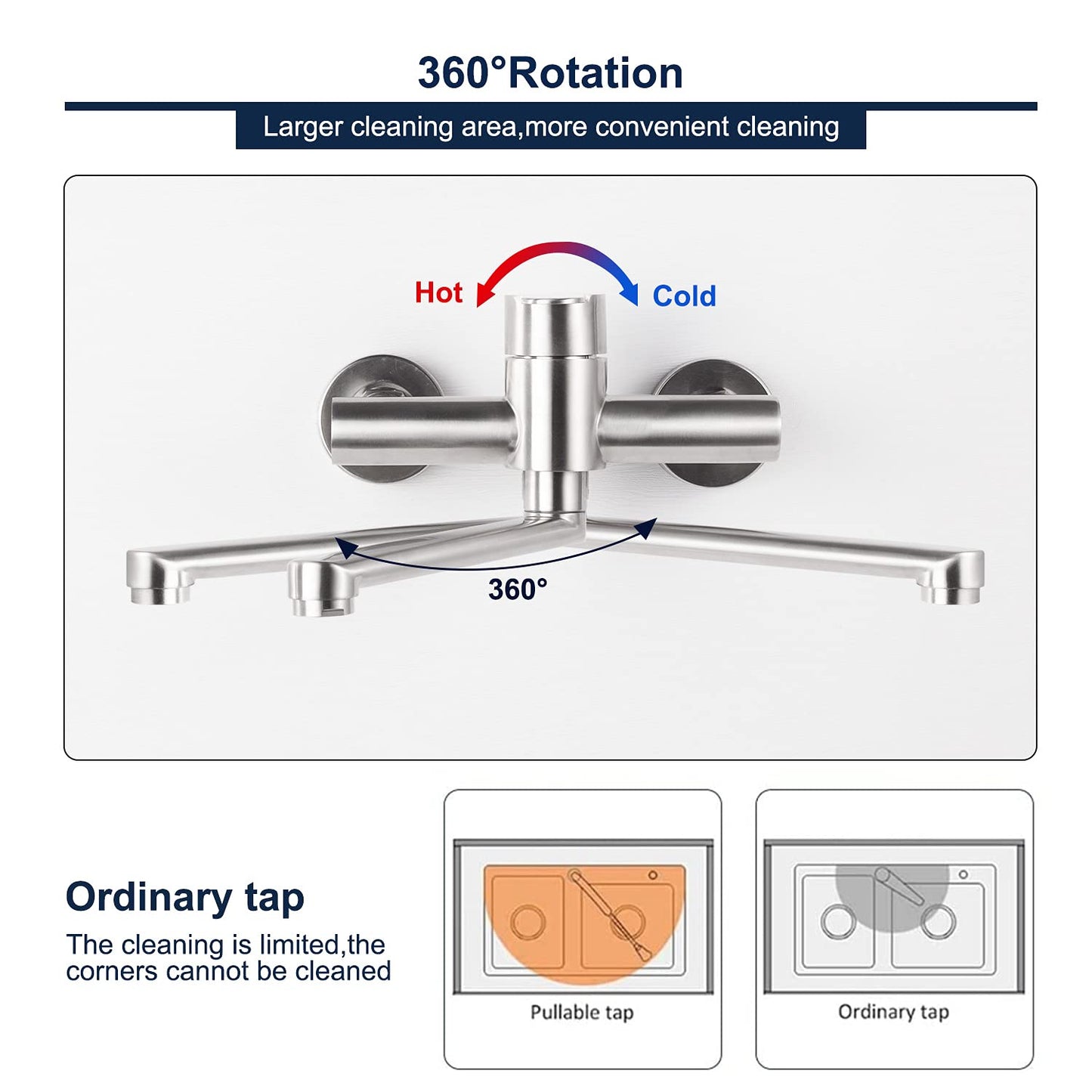 360°Rotation

Larger cleaning area,more convenient cleaning

Hot

Cold

360°

Ordinary tap

The cleaning is limited,the corners cannot be cleaned

Pullable tap

Ordinary tap